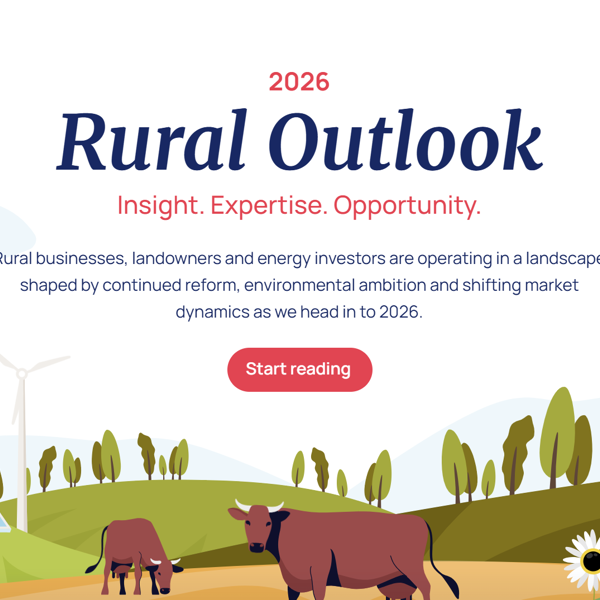 2026

Rural Outlook

Insight. Expertise. Opportunity.

Rural businesses, landowners and energy investors are operating in a landscape shaped by continued reform, environmental ambition and shifting market dynamics as we head in to 2026.

Start reading